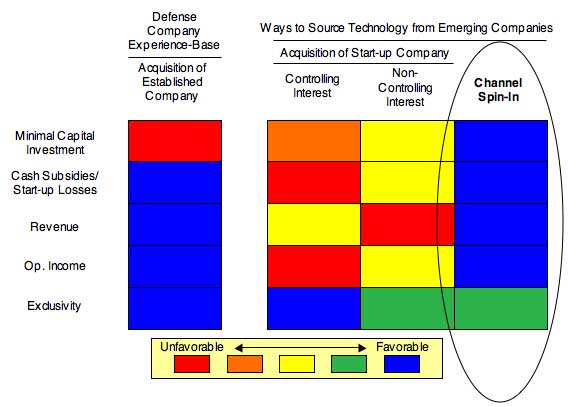 Defense Company Experience-Base

Acquisition of Established Company

Ways to Source Technology from Emerging Companies

Acquisition of Start-up Company

Controlling Interest

Non-Controlling Interest

Channel Spin-In

Minimal Capital Investment

Cash Subsidies/ Start-up Losses

Revenue

Op. Income

Exclusivity

Unfavorable

Favorable